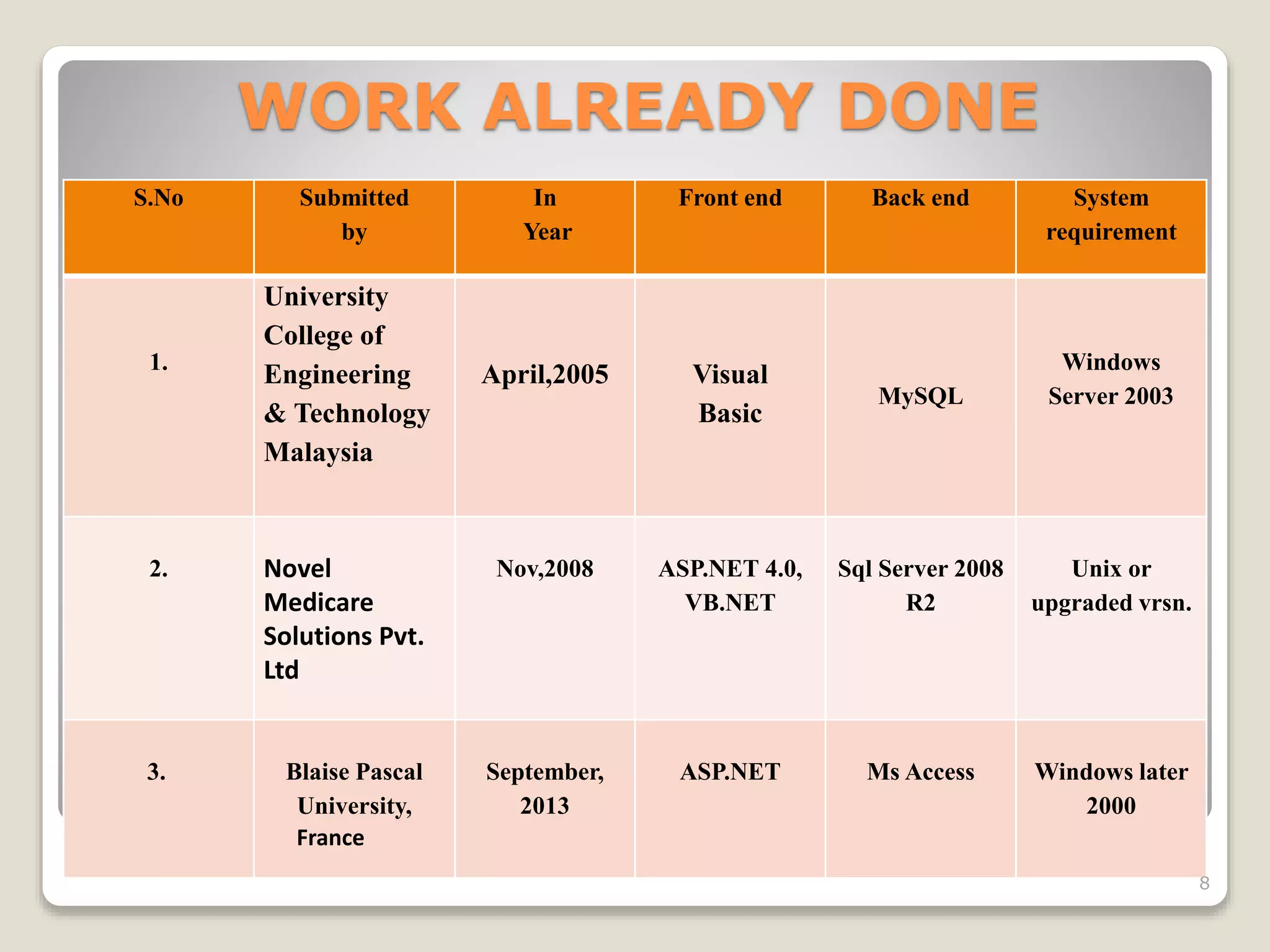 WORK ALREADY DONE

| S.No | Submitted by | In Year | Front end | Back end | System requirement |
|---|---|---|---|---|---|
| 1. | University College of Engineering & Technology Malaysia | April,2005 | Visual Basic | MySQL | Windows Server 2003 |
| 2. | Novel Medicare Solutions Pvt. Ltd | Nov,2008 | ASP.NET 4.0, VB.NET | Sql Server 2008 R2 | Unix or upgraded vrsn. |
| 3. | Blaise Pascal University, France | September, 2013 | ASP.NET | Ms Access | Windows later 2000 |

8